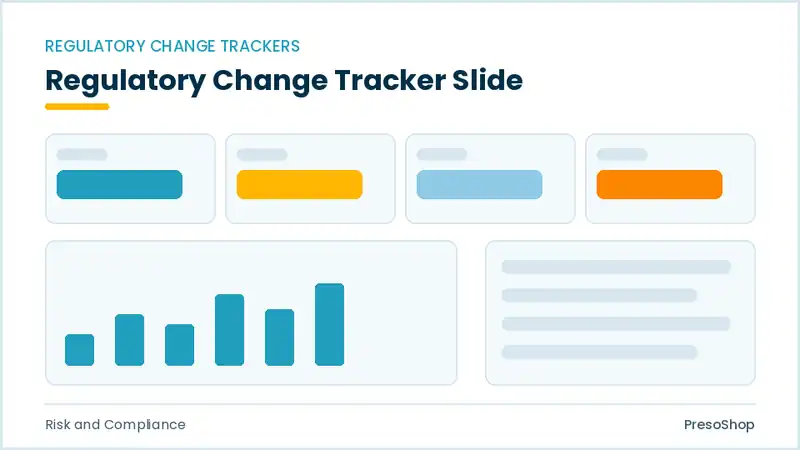 REGULATORY CHANGE TRACKERS

Regulatory Change Tracker Slide

Risk and Compliance

PresoShop